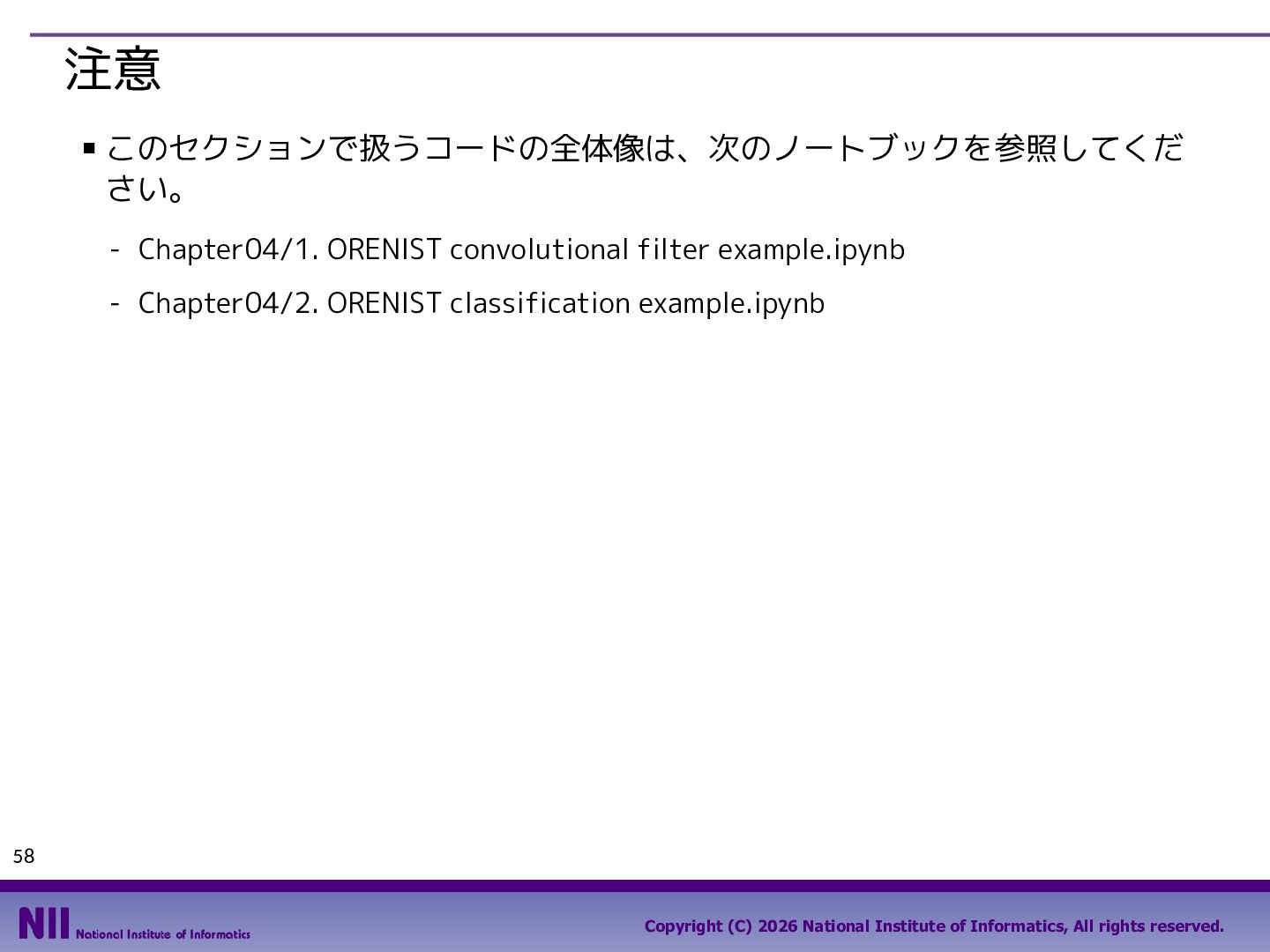 注意

▪ このセクションで扱うコードの全体像は、次のノートブックを参照してください。

- Chapter04/1. ORENIST convolutional filter example.ipynb
- Chapter04/2. ORENIST classification example.ipynb

58

NII National Institute of Informatics

Copyright (C) 2026 National Institute of Informatics, All rights reserved.